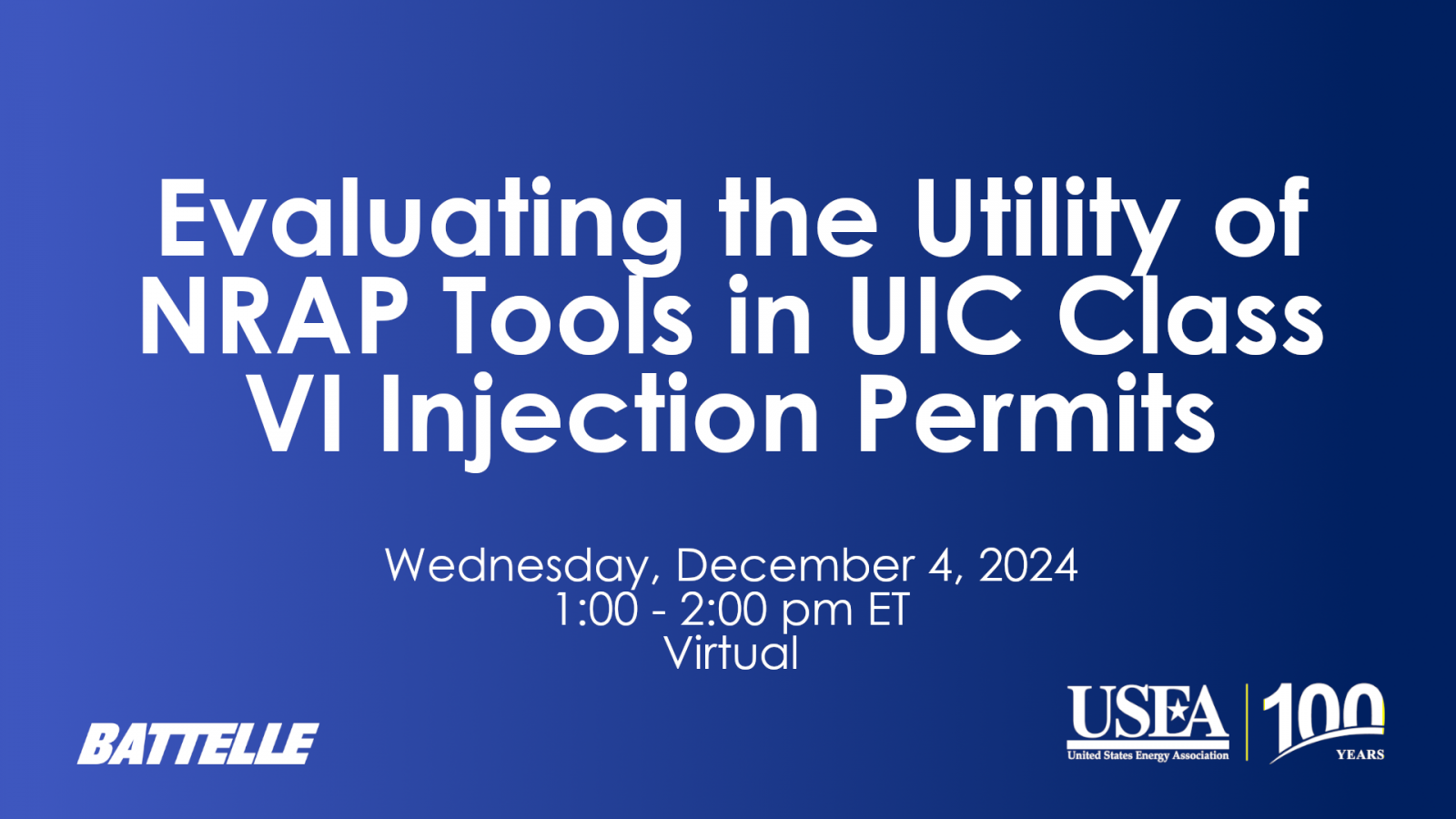 Evaluating the Utility of NRAP Tools in UIC Class VI Injection Permits

Wednesday, December 4, 2024
1:00 - 2:00 pm ET
Virtual

BATTELLE

USEA
United States Energy Association
100 YEARS